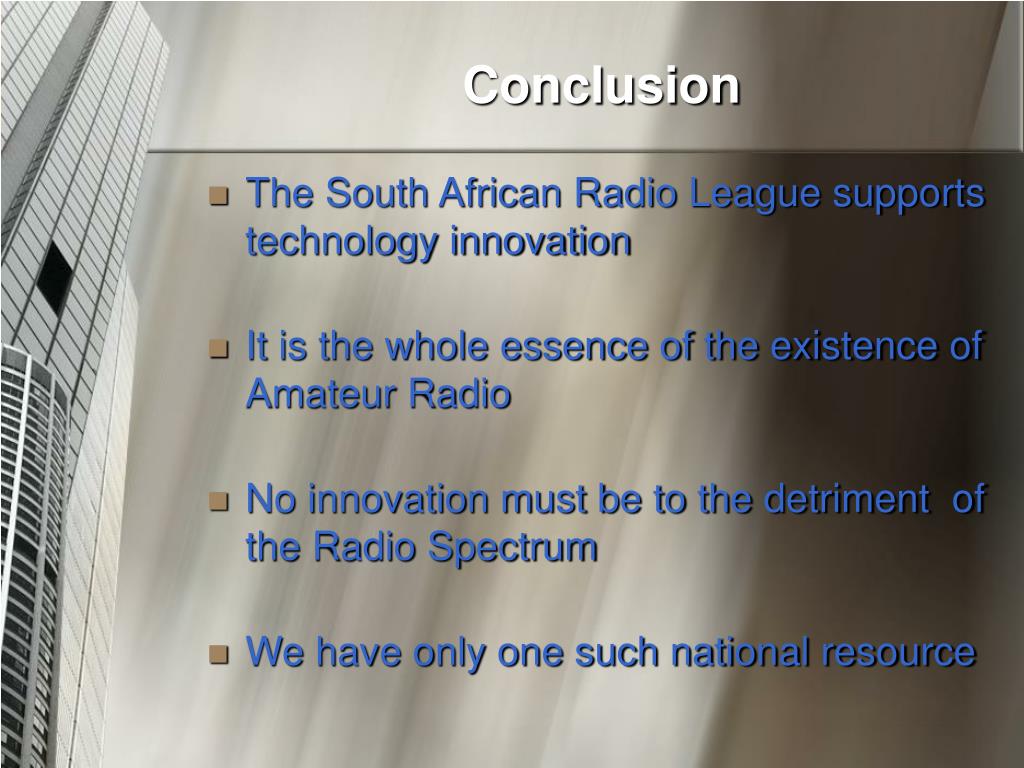 Conclusion

- The South African Radio League supports technology innovation

- It is the whole essence of the existence of Amateur Radio

- No innovation must be to the detriment of the Radio Spectrum

- We have only one such national resource